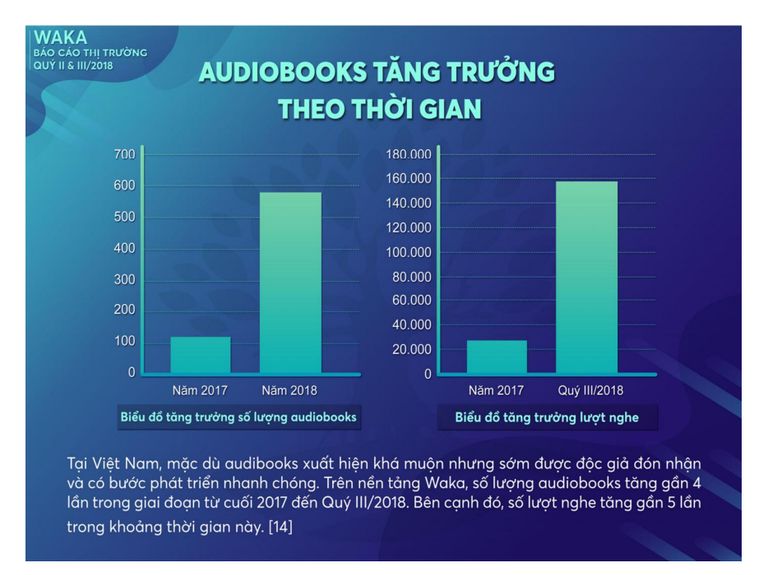 WAKA
BÁO CÁO THỊ TRƯỜNG
QUÝ II & III/2018

AUDIOBOOKS TĂNG TRƯỞNG THEO THỜI GIAN

700
600
500
400
300
200
100
0
Năm 2017
Năm 2018
Biểu đồ tăng trưởng số lượng audiobooks

180.000
160.000
140.000
120.000
100.000
80.000
60.000
40.000
20.000
0
Năm 2017
Quý III/2018
Biểu đồ tăng trưởng lượt nghe

Tại Việt Nam, mặc dù audibooks xuất hiện khá muộn nhưng sớm được độc giả đón nhận và có bước phát triển nhanh chóng. Trên nền tảng Waka, số lượng audiobooks tăng gần 4 lần trong giai đoạn từ cuối 2017 đến Quý III/2018. Bên cạnh đó, số lượt nghe tăng gần 5 lần trong khoảng thời gian này. [14]